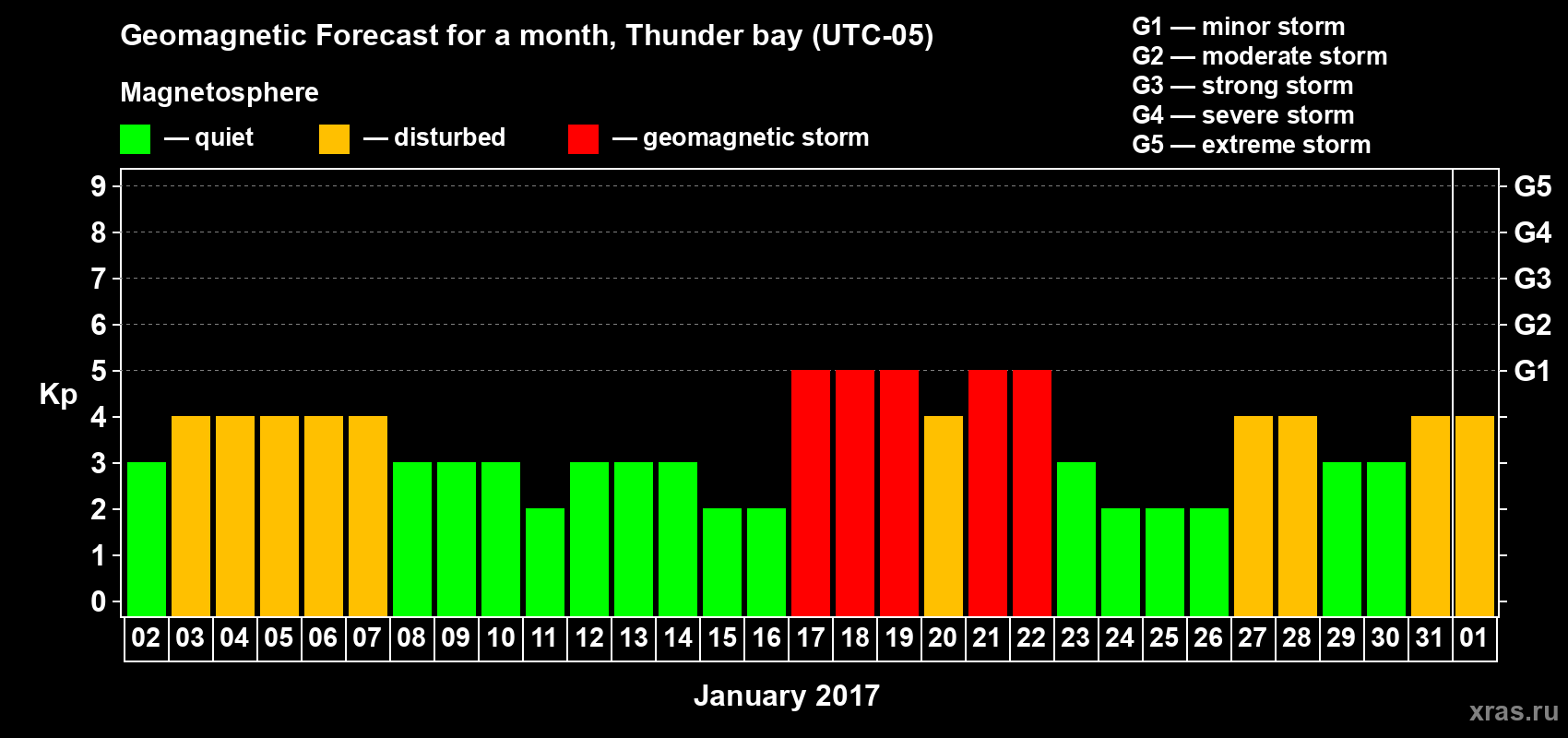 Geomagnetic Forecast for a month, Thunder bay (UTC-05)

Magnetosphere

— quiet — disturbed — geomagnetic storm

G1 — minor storm
G2 — moderate storm
G3 — strong storm
G4 — severe storm
G5 — extreme storm

Kp

9
8
7
6
5
4
3
2
1
0

G5
G4
G3
G2
G1

02 03 04 05 06 07 08 09 10 11 12 13 14 15 16 17 18 19 20 21 22 23 24 25 26 27 28 29 30 31 01

January 2017

xras.ru